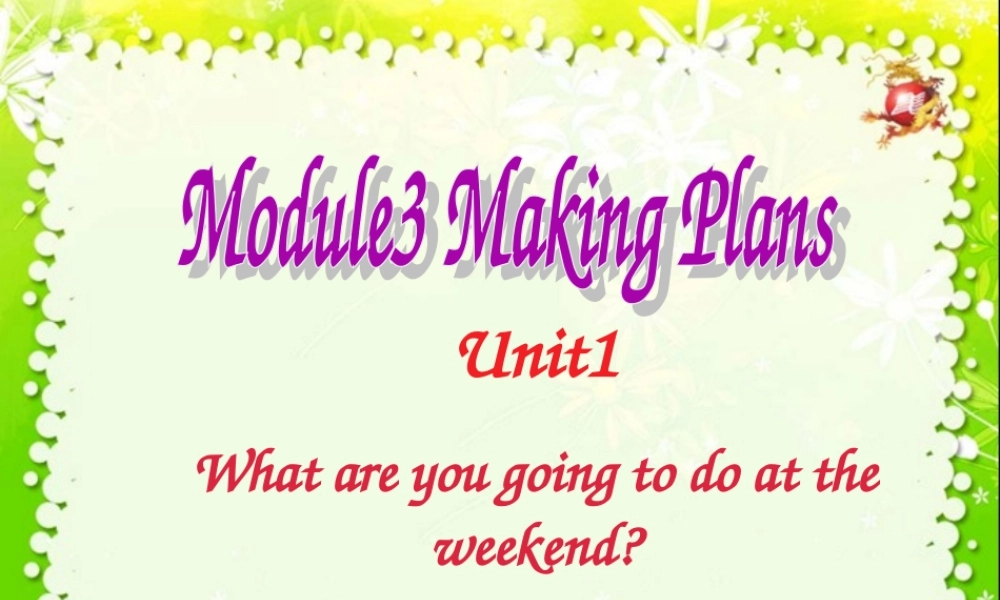 Module3 Making Plans

Unit1

What are you going to do at the weekend?